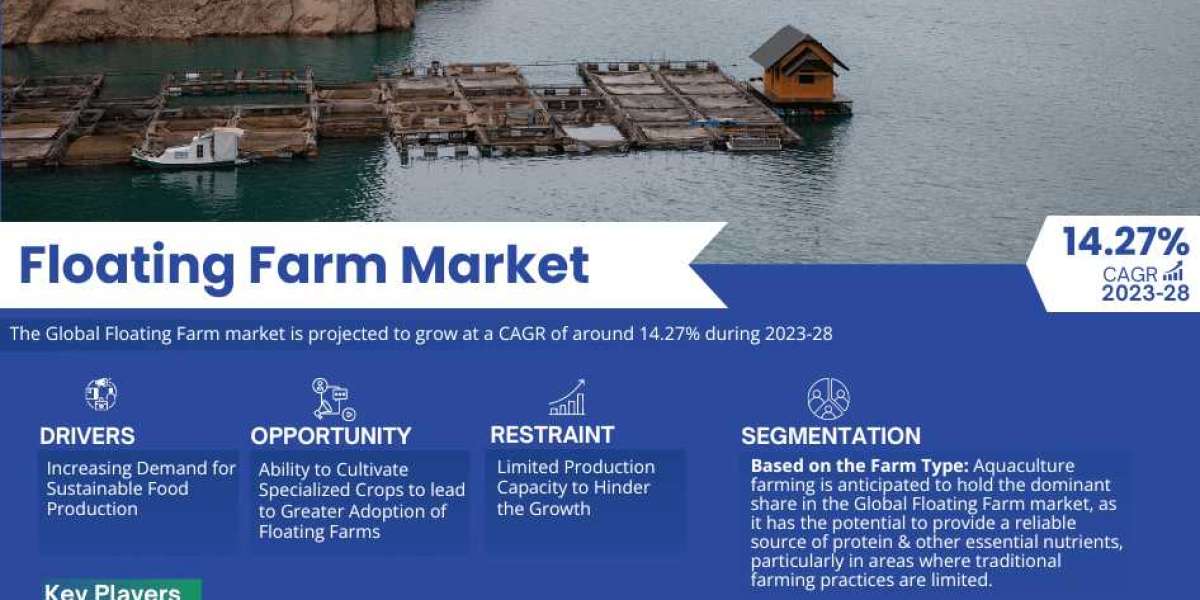 Floating Farm Market

14.27%
CAGR
2023-28

The Global Floating Farm market is projected to grow at a CAGR of around 14.27% during 2023-28

DRIVERS
Increasing Demand for Sustainable Food Production

OPPORTUNITY
Ability to Cultivate Specialized Crops to lead to Greater Adoption of Floating Farms

RESTRAINT
Limited Production Capacity to Hinder the Growth

SEGMENTATION
**Based on the Farm Type:** Aquaculture farming is anticipated to hold the dominant share in the Global Floating Farm market, as it has the potential to provide a reliable source of protein & other essential nutrients, particularly in areas where traditional farming practices are limited.

Key Players